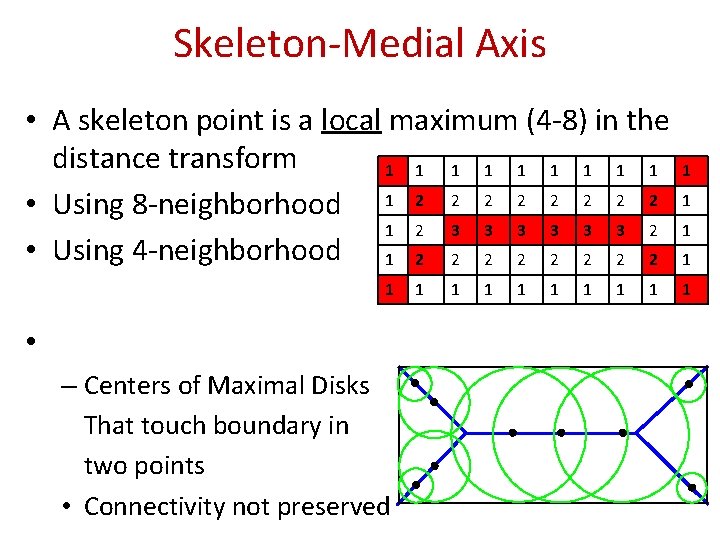 Skeleton-Medial Axis

• A skeleton point is a local maximum (4-8) in the distance transform
• Using 8-neighborhood
• Using 4-neighborhood

| 1 | 1 | 1 | 1 | 1 | 1 | 1 | 1 | 1 | 1 |
|---|---|---|---|---|---|---|---|---|---|
| 1 | 2 | 2 | 2 | 2 | 2 | 2 | 2 | 2 | 1 |
| 1 | 2 | 3 | 3 | 3 | 3 | 3 | 3 | 2 | 1 |
| 1 | 2 | 2 | 2 | 2 | 2 | 2 | 2 | 2 | 1 |
| 1 | 1 | 1 | 1 | 1 | 1 | 1 | 1 | 1 | 1 |

•
– Centers of Maximal Disks That touch boundary in two points
• Connectivity not preserved